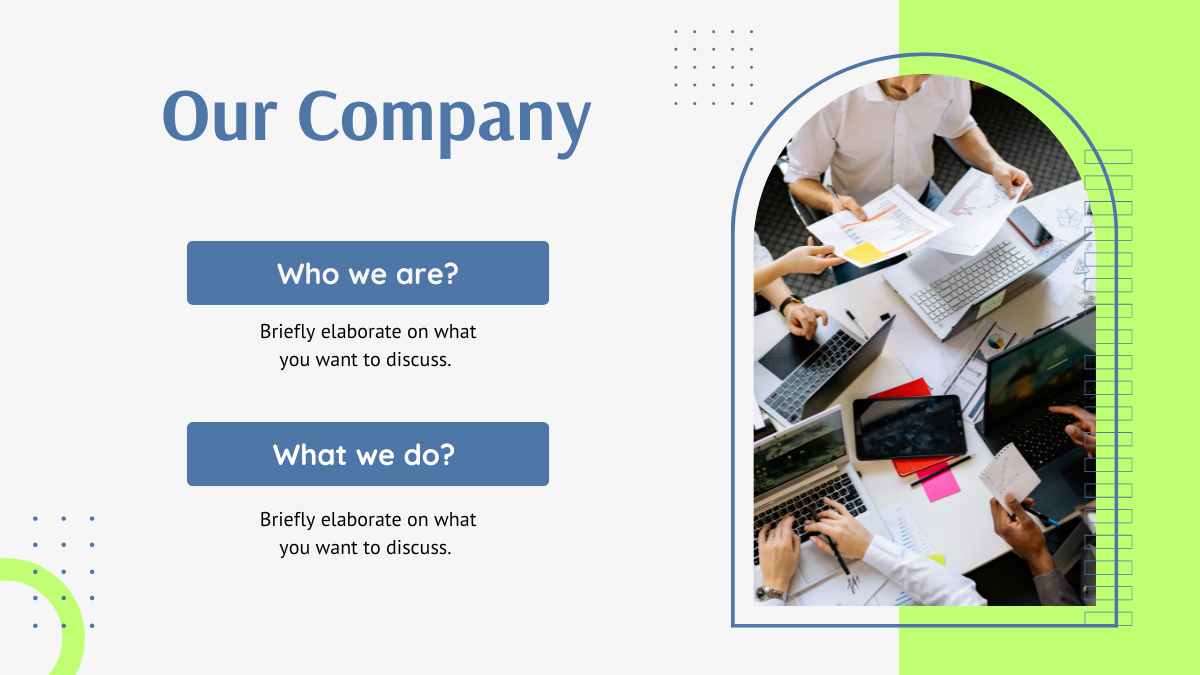 Our Company

Who we are?

Briefly elaborate on what you want to discuss.

What we do?

Briefly elaborate on what you want to discuss.